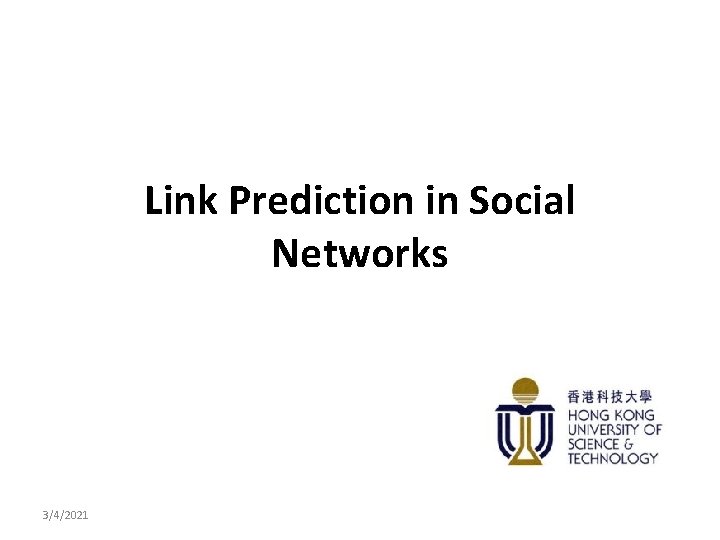 Link Prediction in Social Networks

香港科技大學
HONG KONG UNIVERSITY OF SCIENCE & TECHNOLOGY

3/4/2021